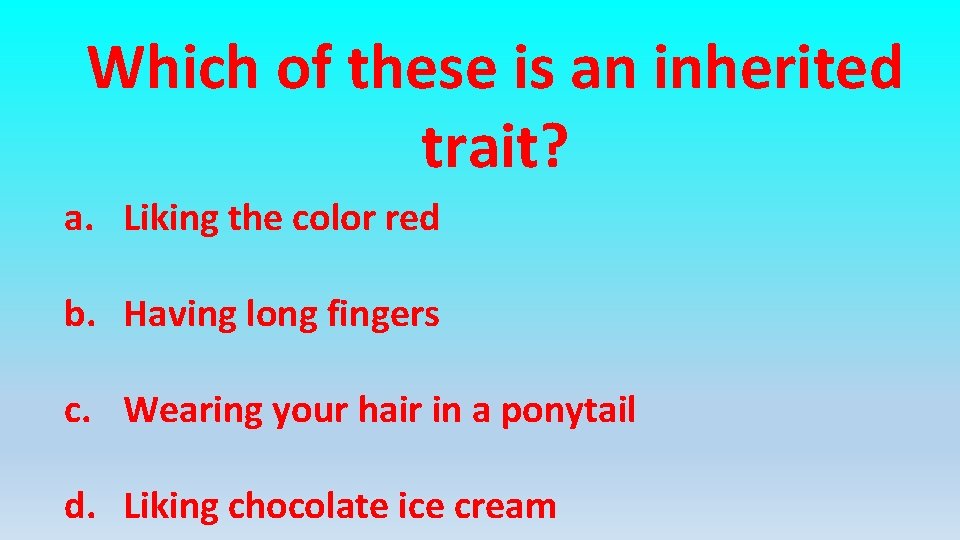 Which of these is an inherited trait?

a. Liking the color red

b. Having long fingers

c. Wearing your hair in a ponytail

d. Liking chocolate ice cream